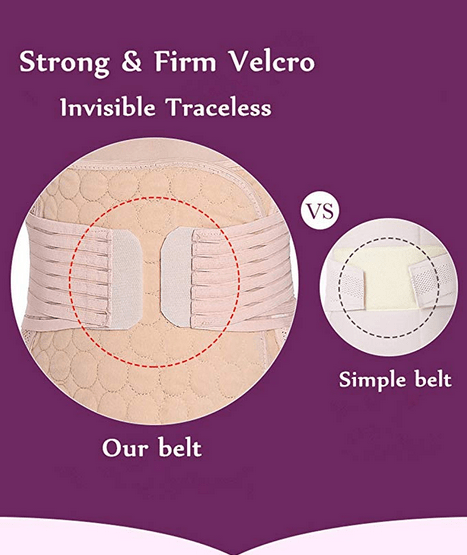 Strong & Firm Velcro

Invisible Traceless

VS

Simple belt

Our belt